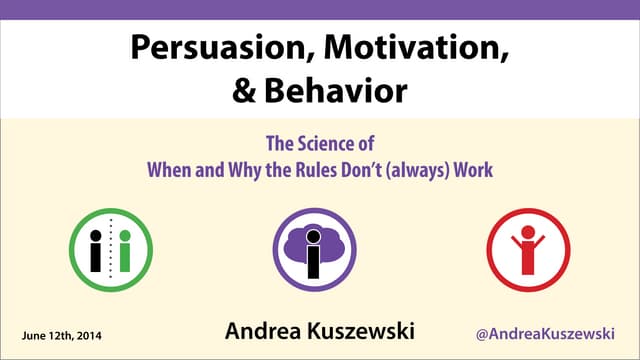 Persuasion, Motivation, & Behavior

The Science of
When and Why the Rules Don't (always) Work

June 12th, 2014

Andrea Kuszewski

@AndreaKuszewski